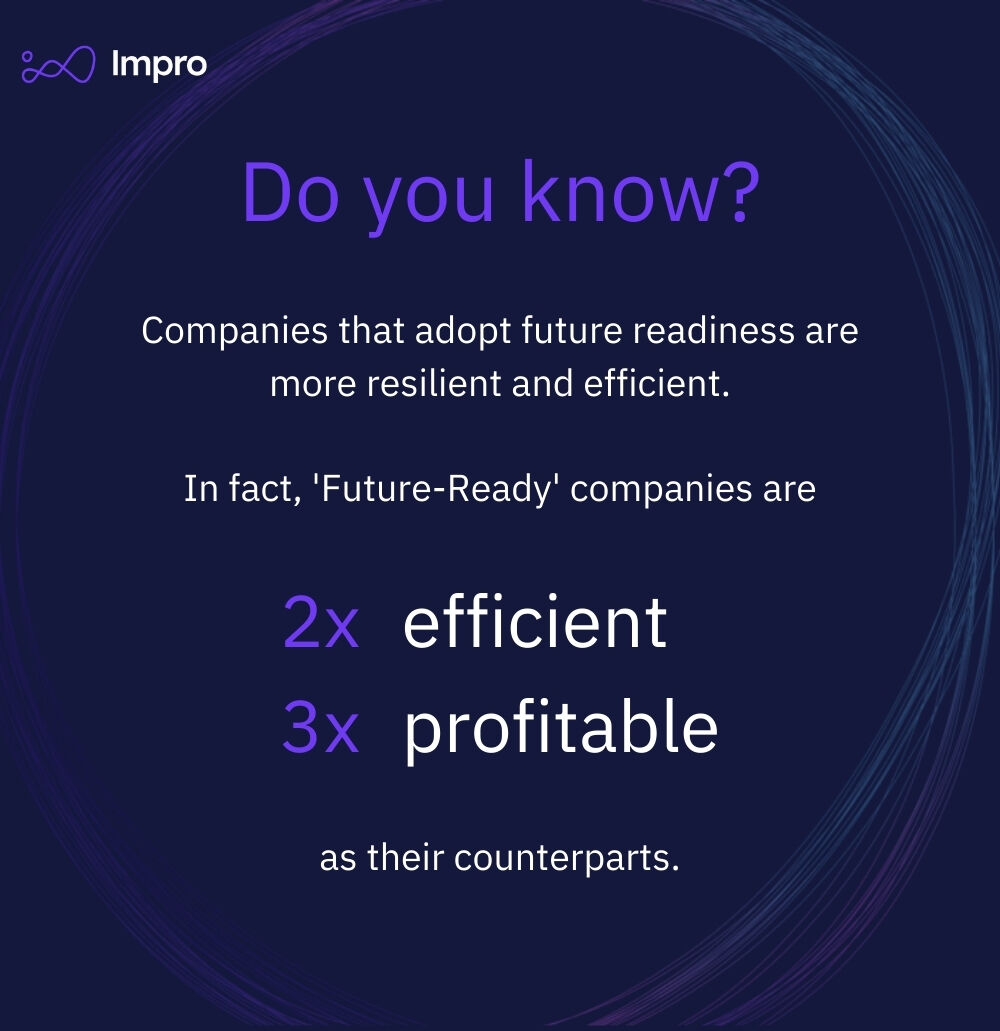 Impro

Do you know?

Companies that adopt future readiness are more resilient and efficient.

In fact, 'Future-Ready' companies are

2x efficient
3x profitable

as their counterparts.